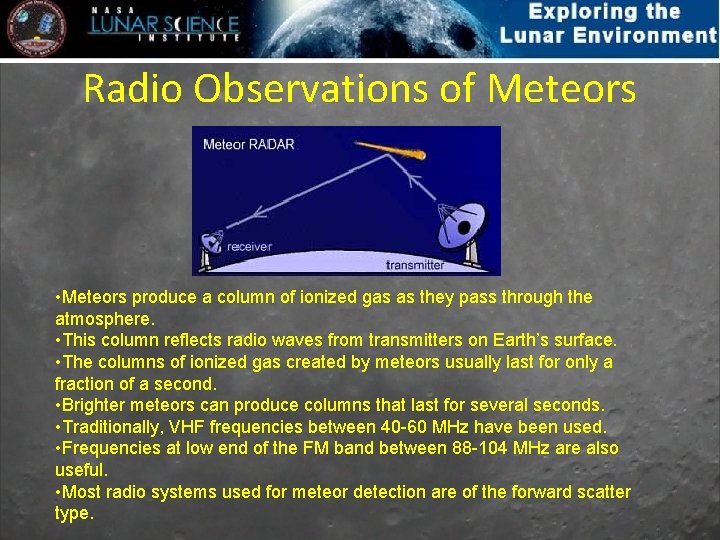 NASA
LUNAR SCIENCE
INSTITUTE

Exploring the
Lunar Environment

Radio Observations of Meteors

Meteor RADAR

receiver

transmitter

•Meteors produce a column of ionized gas as they pass through the atmosphere.
•This column reflects radio waves from transmitters on Earth's surface.
•The columns of ionized gas created by meteors usually last for only a fraction of a second.
•Brighter meteors can produce columns that last for several seconds.
•Traditionally, VHF frequencies between 40-60 MHz have been used.
•Frequencies at low end of the FM band between 88-104 MHz are also useful.
•Most radio systems used for meteor detection are of the forward scatter type.